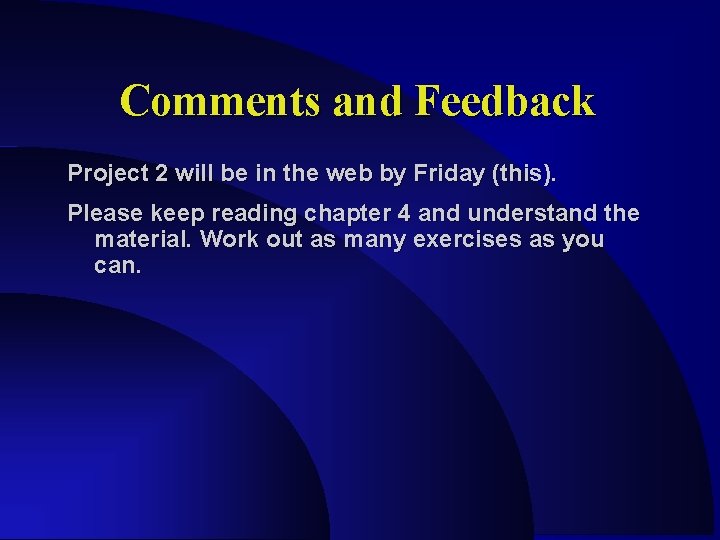 Comments and Feedback

Project 2 will be in the web by Friday (this).

Please keep reading chapter 4 and understand the material. Work out as many exercises as you can.